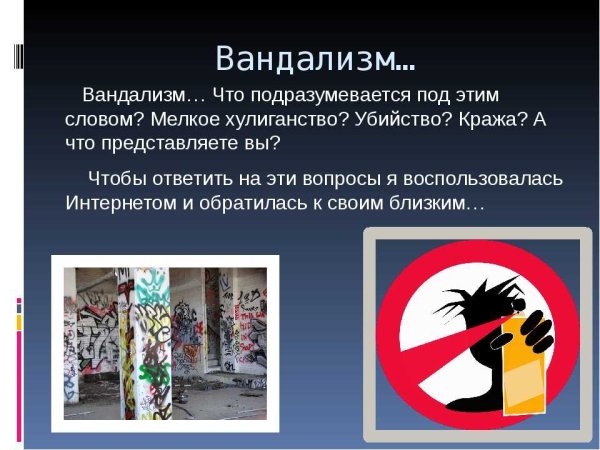 Вандализм...

Вандализм… Что подразумевается под этим словом? Мелкое хулиганство? Убийство? Кража? А что представляете вы?

Чтобы ответить на эти вопросы я воспользовалась Интернетом и обратилась к своим близким…